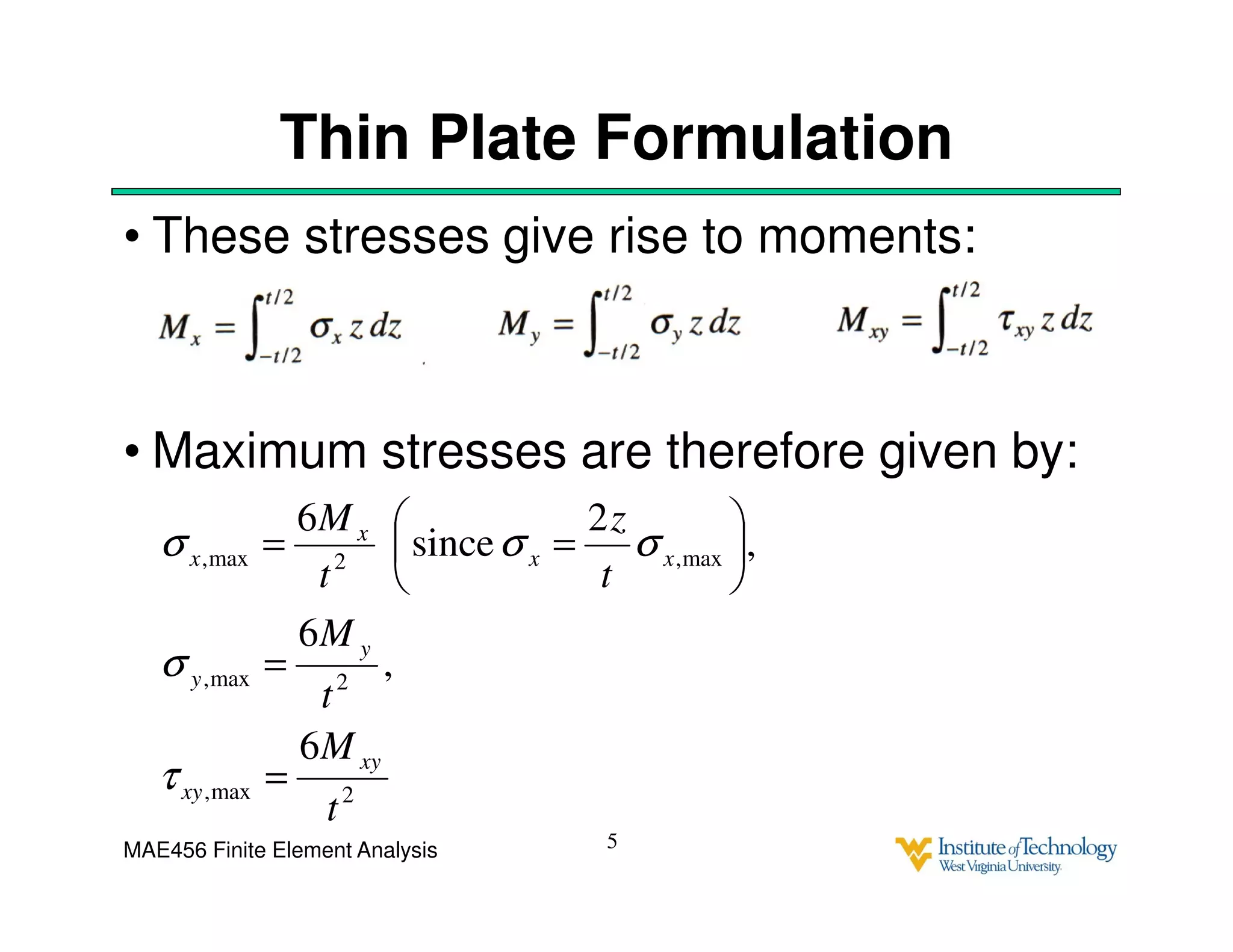 Thin Plate Formulation

• These stresses give rise to moments:

$M_x = \int_{-t/2}^{t/2} \sigma_x z \, dz$ $M_y = \int_{-t/2}^{t/2} \sigma_y z \, dz$ $M_{xy} = \int_{-t/2}^{t/2} \tau_{xy} z \, dz$

• Maximum stresses are therefore given by:

$\sigma_{x,\max} = \frac{6M_x}{t^2} \left( \text{since } \sigma_x = \frac{2z}{t} \sigma_{x,\max} \right),$

$\sigma_{y,\max} = \frac{6M_y}{t^2},$

$\tau_{xy,\max} = \frac{6M_{xy}}{t^2}$

MAE456 Finite Element Analysis

5

Institute of Technology
West Virginia University